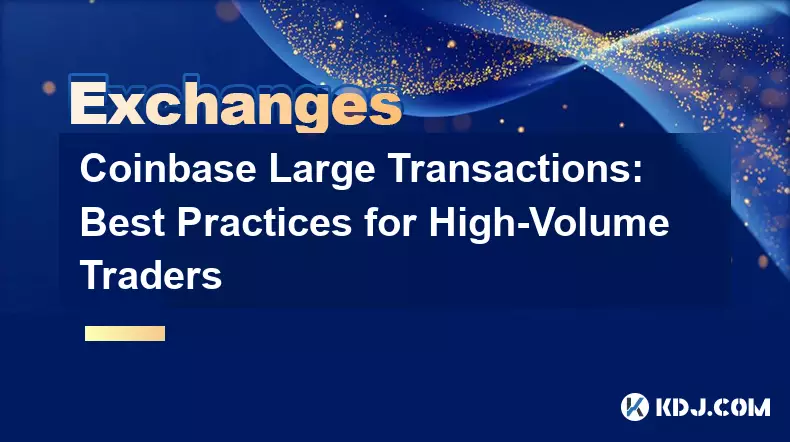 Exchanges

Coinbase Large Transactions: Best Practices for High-Volume Traders

KDJ.COM